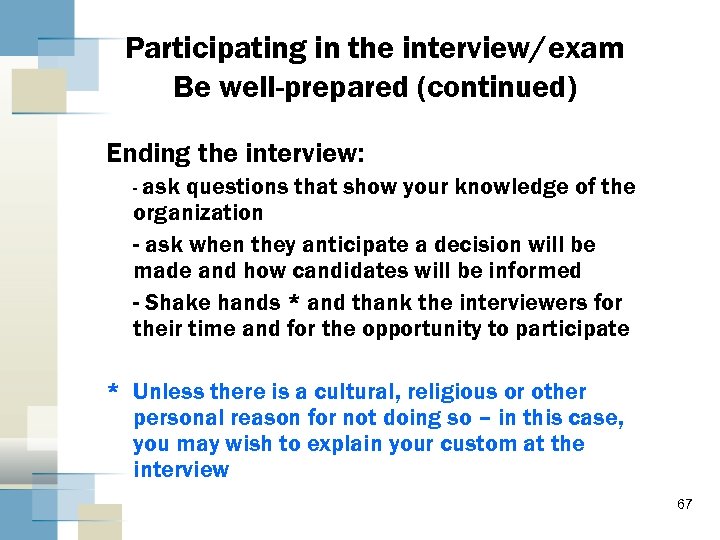 Participating in the interview/exam
Be well-prepared (continued)

Ending the interview:

- ask questions that show your knowledge of the organization

- ask when they anticipate a decision will be made and how candidates will be informed

- Shake hands * and thank the interviewers for their time and for the opportunity to participate

* Unless there is a cultural, religious or other personal reason for not doing so – in this case, you may wish to explain your custom at the interview

67